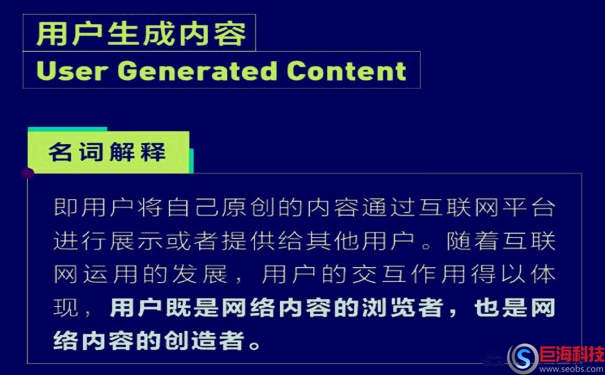 用户生成内容

User Generated Content

名词解释

即用户将自己原创的内容通过互联网平台进行展示或者提供给其他用户。随着互联网运用的发展，用户的交互作用得以体现，用户既是网络内容的浏览者，也是网络内容的创造者。

巨海科技
www.seobs.com